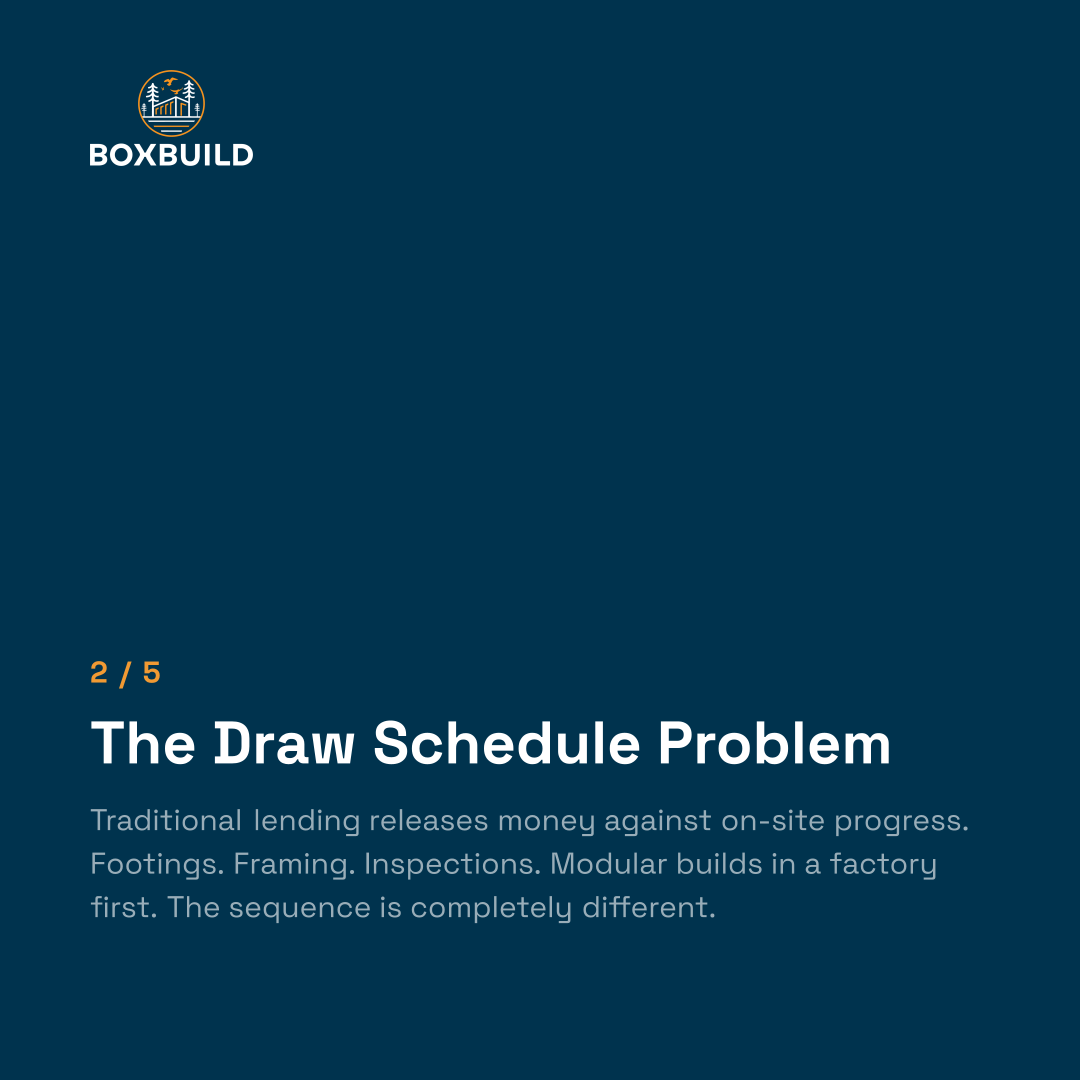 BOXBUILD

2 / 5

The Draw Schedule Problem

Traditional lending releases money against on-site progress. Footings. Framing. Inspections. Modular builds in a factory first. The sequence is completely different.